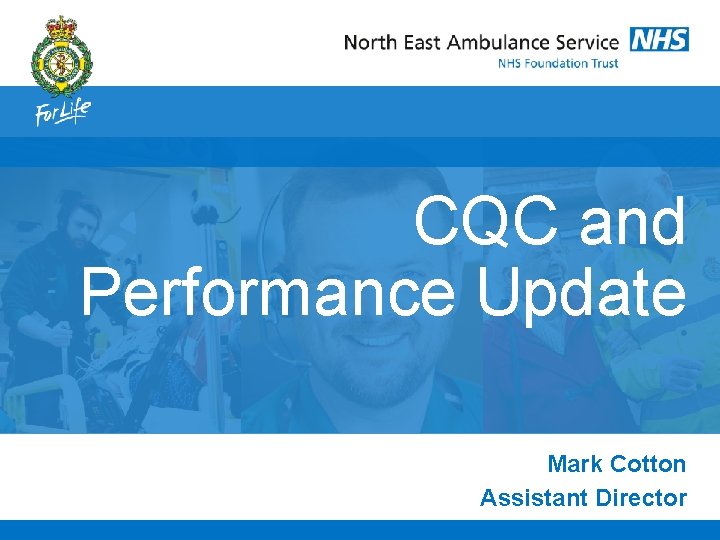 For Life

North East Ambulance Service NHS
NHS Foundation Trust

CQC and Performance Update

Mark Cotton
Assistant Director